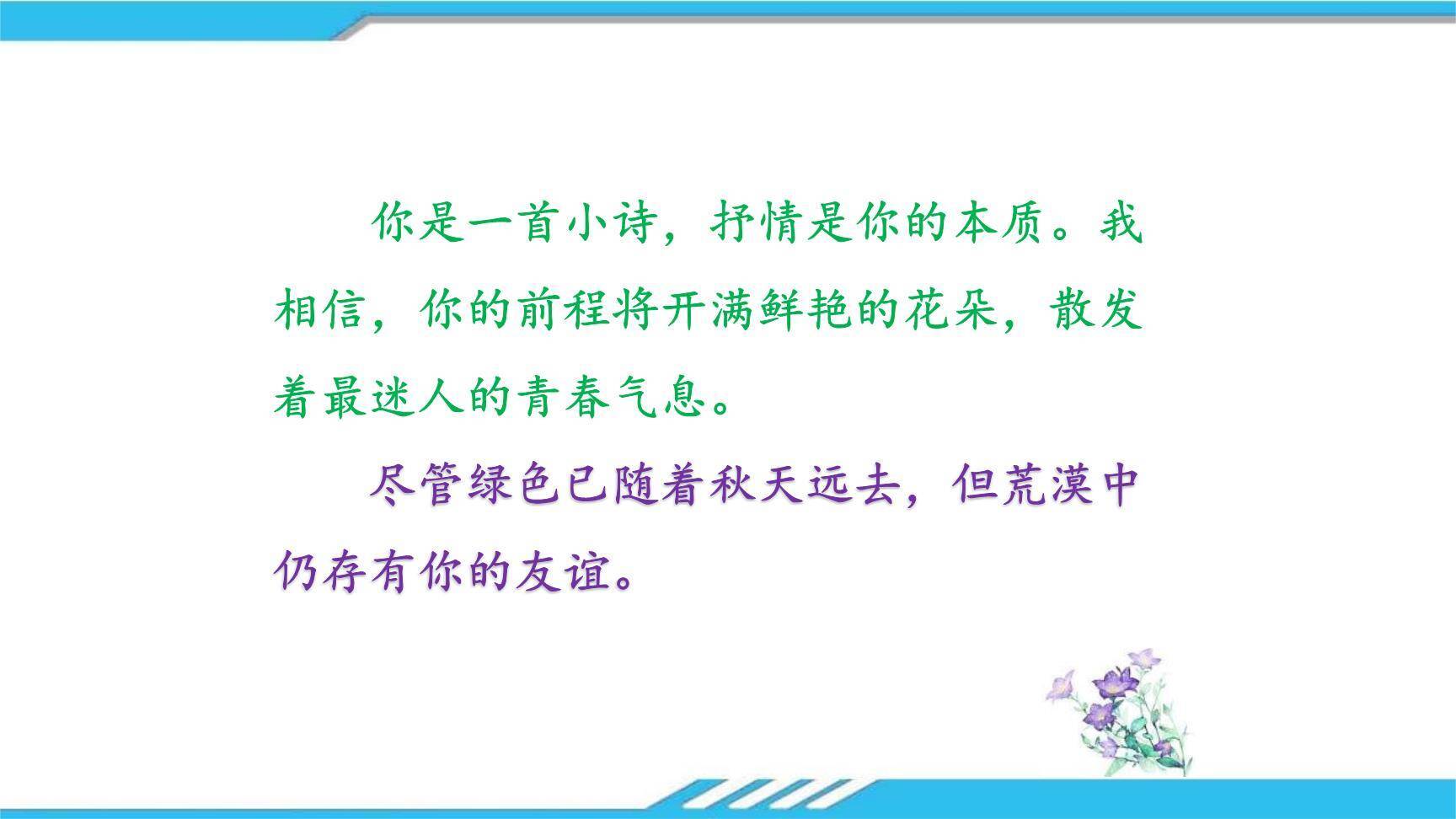 你是一首小诗，抒情是你的本质。我相信，你的前程将开满鲜艳的花朵，散发着最迷人的青春气息。

尽管绿色已随着秋天远去，但荒漠中仍存有你的友谊。